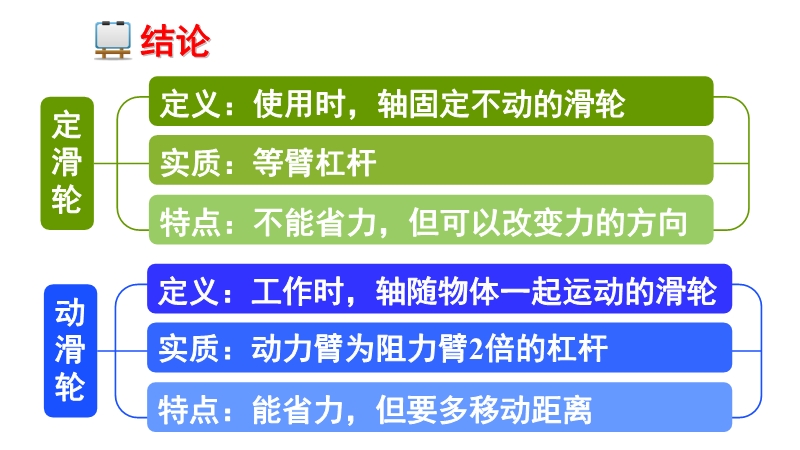 结论

定滑轮

定义：使用时，轴固定不动的滑轮

实质：等臂杠杆

特点：不能省力，但可以改变力的方向

动滑轮

定义：工作时，轴随物体一起运动的滑轮

实质：动力臂为阻力臂2倍的杠杆

特点：能省力，但要多移动距离